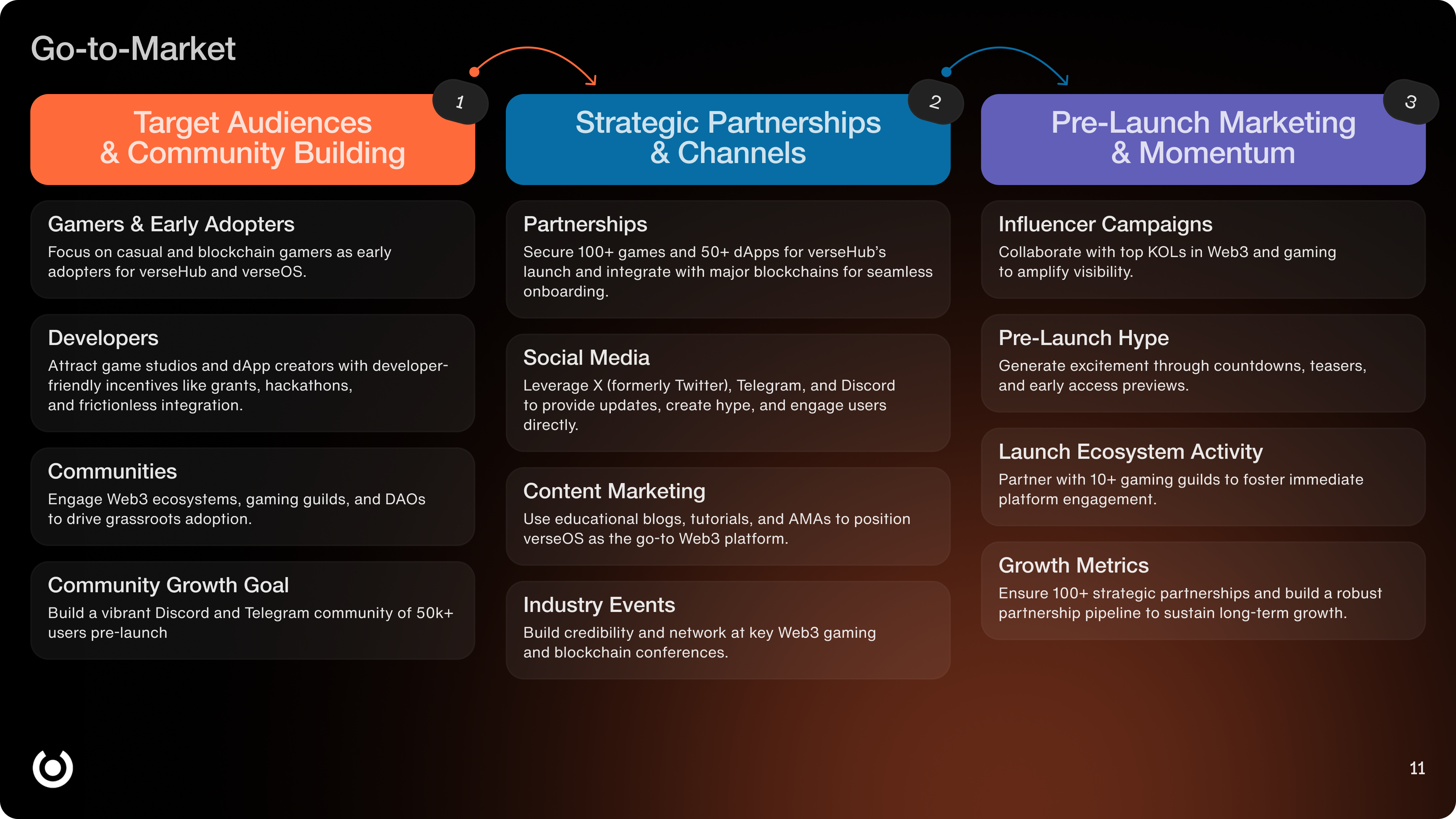 Go-to-Market

1

Target Audiences & Community Building

Gamers & Early Adopters
Focus on casual and blockchain gamers as early adopters for verseHub and verseOS.

Developers
Attract game studios and dApp creators with developer-friendly incentives like grants, hackathons, and frictionless integration.

Communities
Engage Web3 ecosystems, gaming guilds, and DAOs to drive grassroots adoption.

Community Growth Goal
Build a vibrant Discord and Telegram community of 50k+ users pre-launch

2

Strategic Partnerships & Channels

Partnerships
Secure 100+ games and 50+ dApps for verseHub's launch and integrate with major blockchains for seamless onboarding.

Social Media
Leverage X (formerly Twitter), Telegram, and Discord to provide updates, create hype, and engage users directly.

Content Marketing
Use educational blogs, tutorials, and AMAs to position verseOS as the go-to Web3 platform.

Industry Events
Build credibility and network at key Web3 gaming and blockchain conferences.

3

Pre-Launch Marketing & Momentum

Influencer Campaigns
Collaborate with top KOLs in Web3 and gaming to amplify visibility.

Pre-Launch Hype
Generate excitement through countdowns, teasers, and early access previews.

Launch Ecosystem Activity
Partner with 10+ gaming guilds to foster immediate platform engagement.

Growth Metrics
Ensure 100+ strategic partnerships and build a robust partnership pipeline to sustain long-term growth.

11